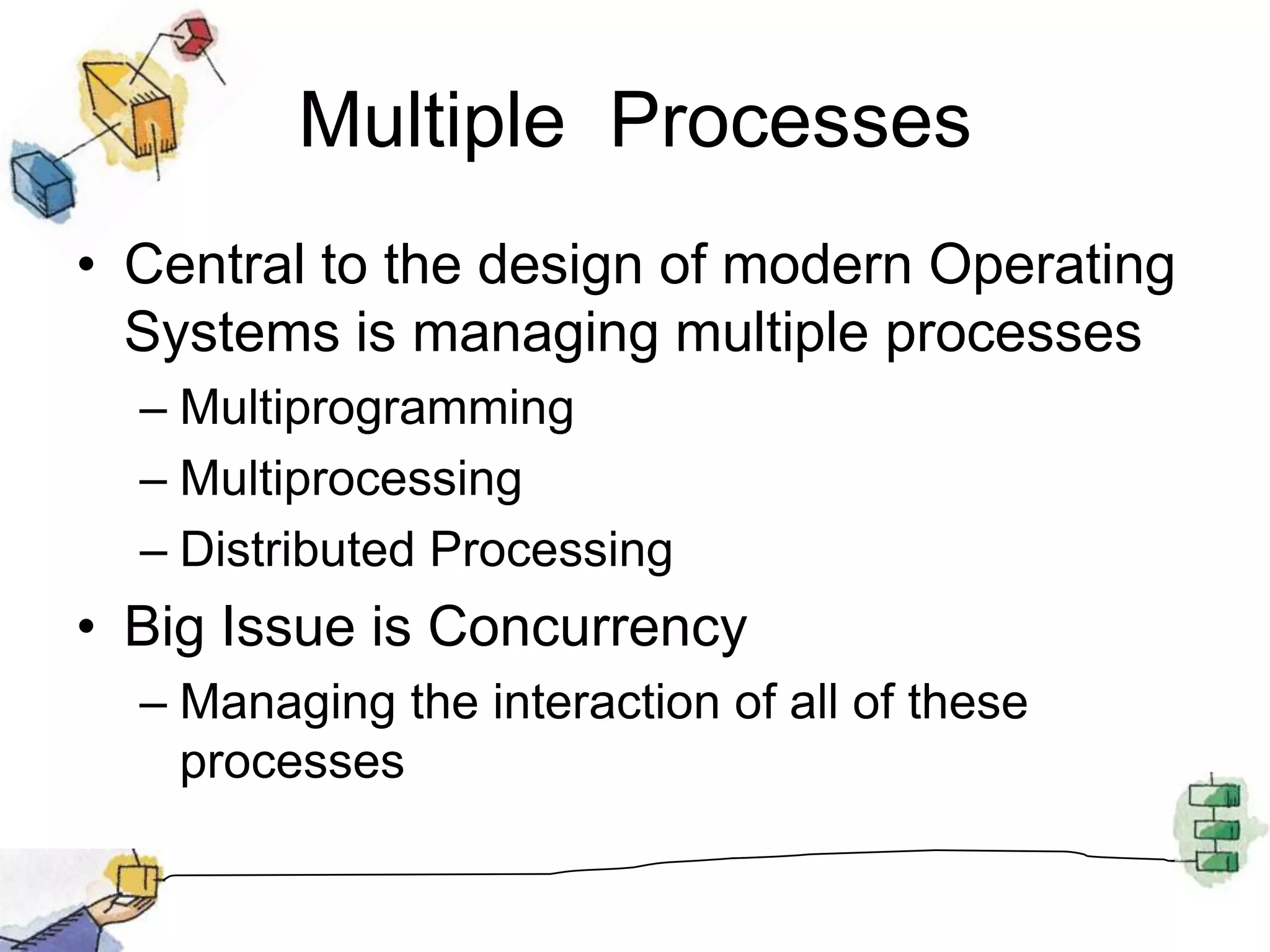 Multiple Processes

• Central to the design of modern Operating Systems is managing multiple processes

– Multiprogramming

– Multiprocessing

– Distributed Processing

• Big Issue is Concurrency

– Managing the interaction of all of these processes